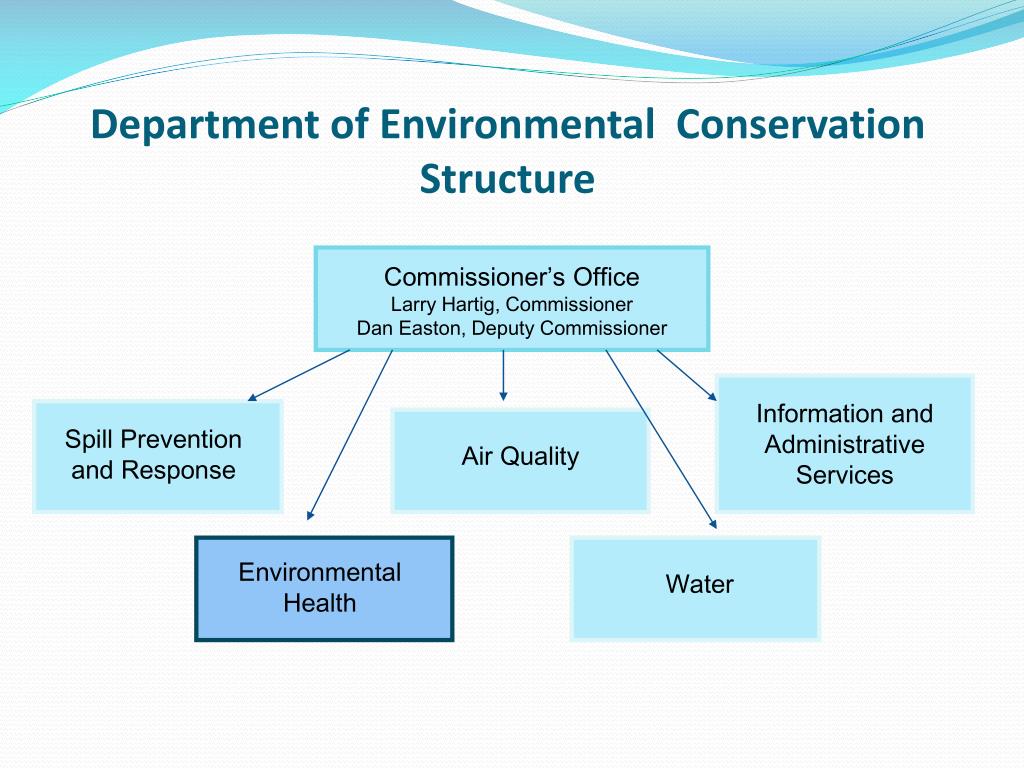 Department of Environmental Conservation Structure

Commissioner's Office
Larry Hartig, Commissioner
Dan Easton, Deputy Commissioner

Spill Prevention and Response

Air Quality

Information and Administrative Services

Environmental Health

Water